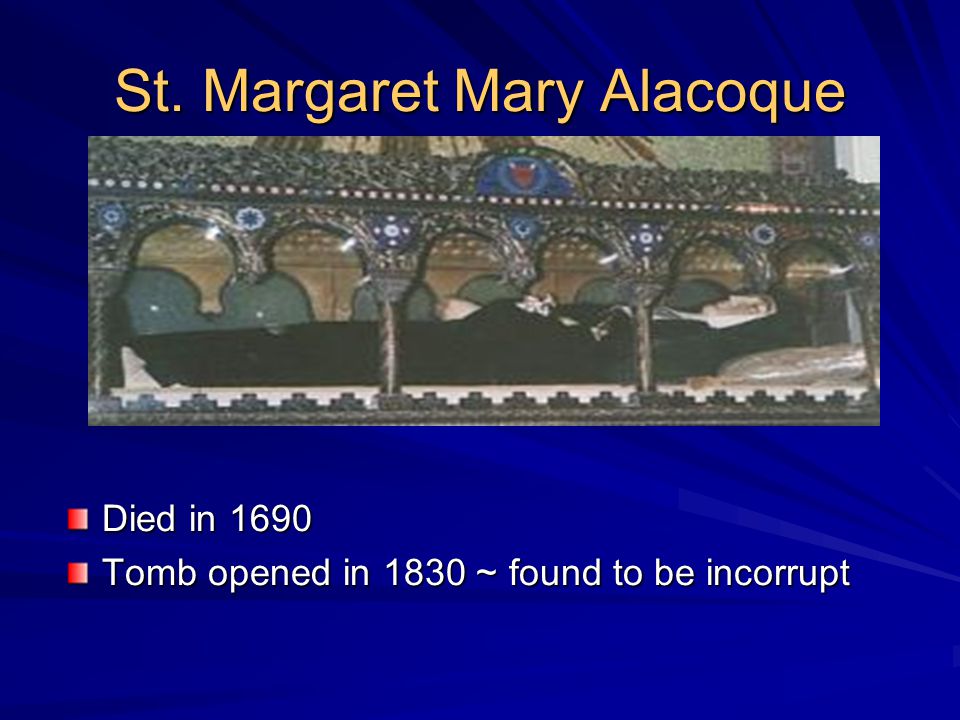 St. Margaret Mary Alacoque

Died in 1690
Tomb opened in 1830 ~ found to be incorrupt